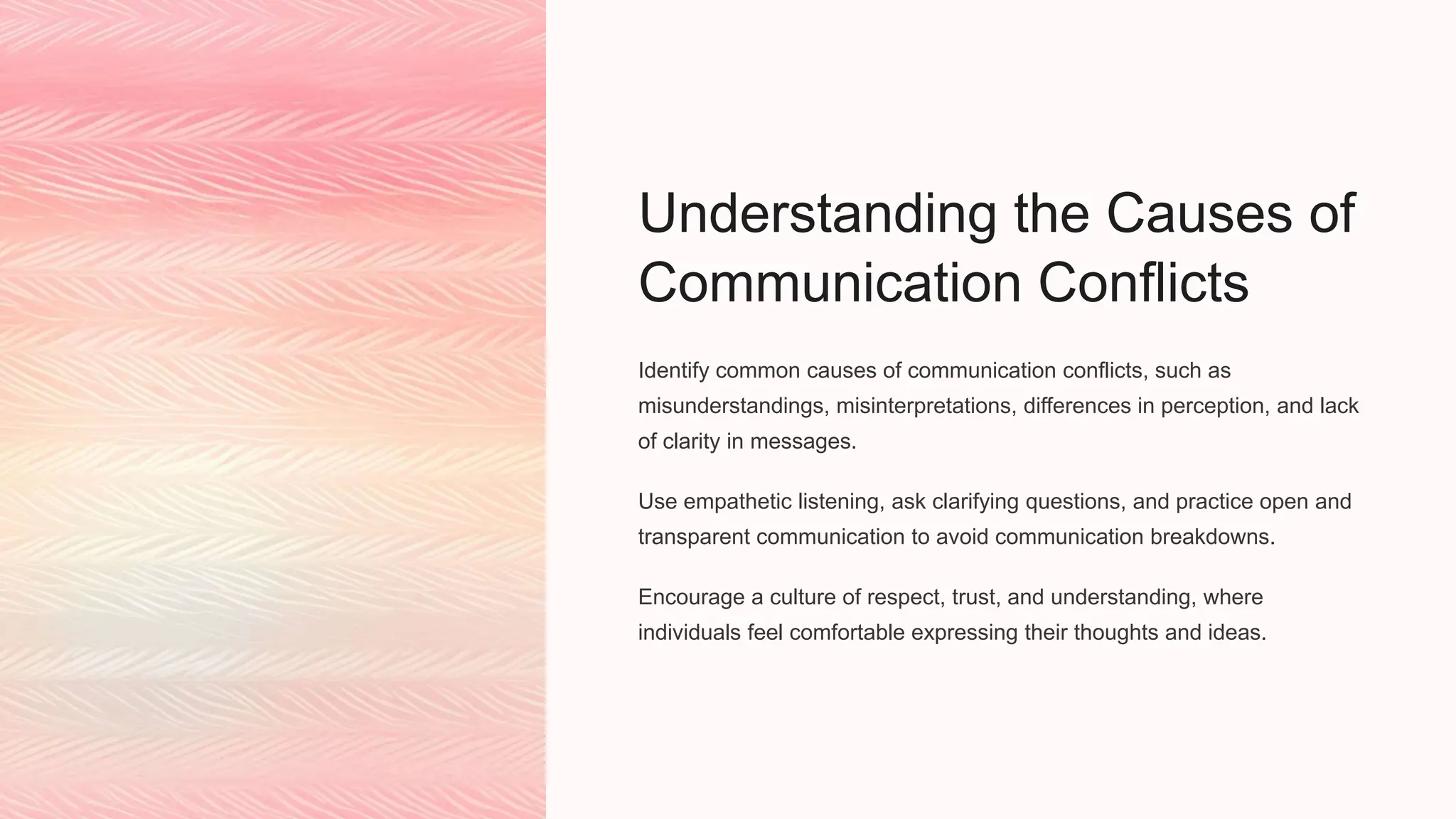 Understanding the Causes of Communication Conflicts

Identify common causes of communication conflicts, such as misunderstandings, misinterpretations, differences in perception, and lack of clarity in messages.

Use empathetic listening, ask clarifying questions, and practice open and transparent communication to avoid communication breakdowns.

Encourage a culture of respect, trust, and understanding, where individuals feel comfortable expressing their thoughts and ideas.